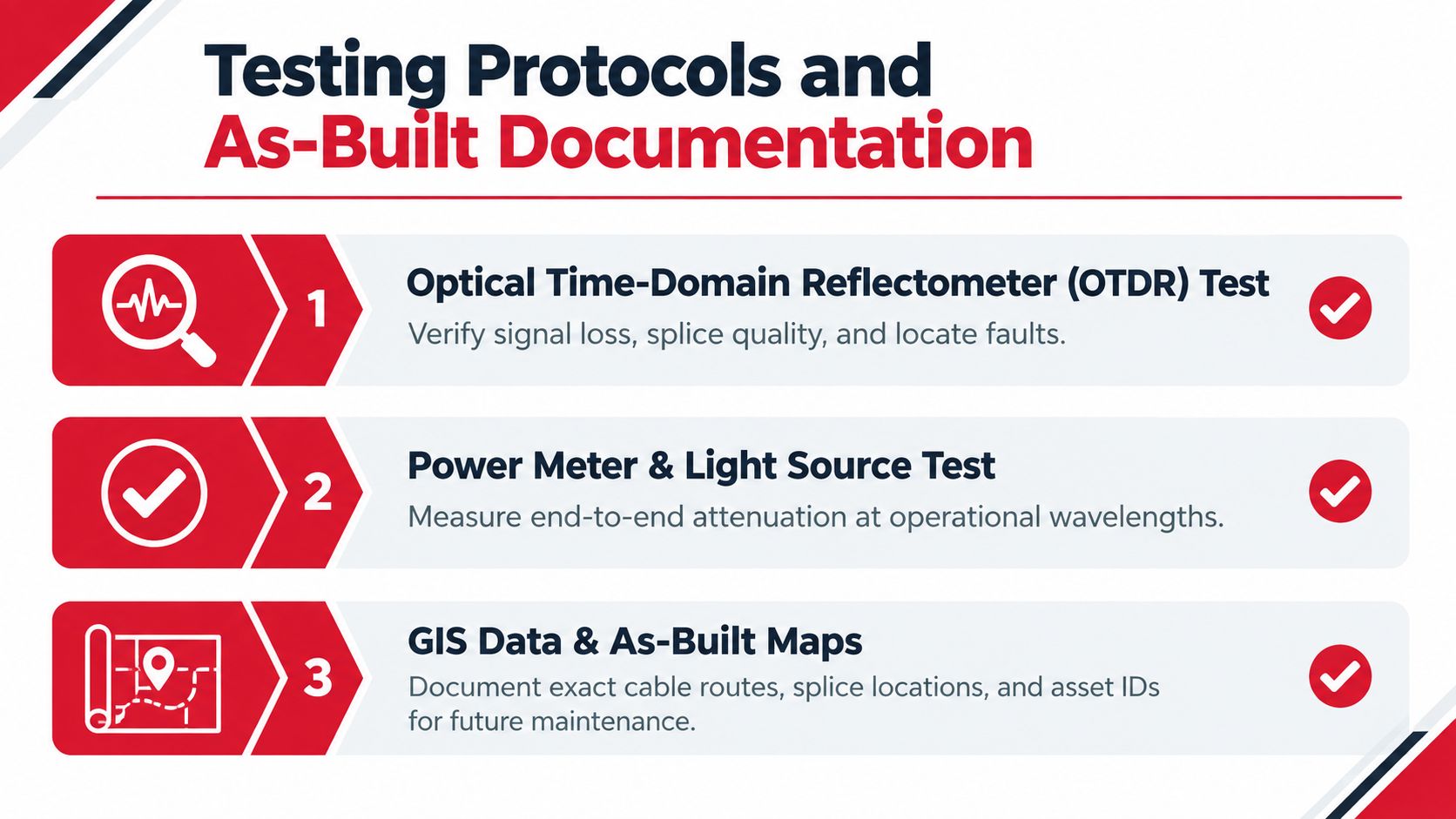 Testing Protocols and
As-Built Documentation

1

Optical Time-Domain Reflectometer (OTDR) Test

Verify signal loss, splice quality, and locate faults.

2

Power Meter & Light Source Test

Measure end-to-end attenuation at operational wavelengths.

3

GIS Data & As-Built Maps

Document exact cable routes, splice locations, and asset IDs for future maintenance.